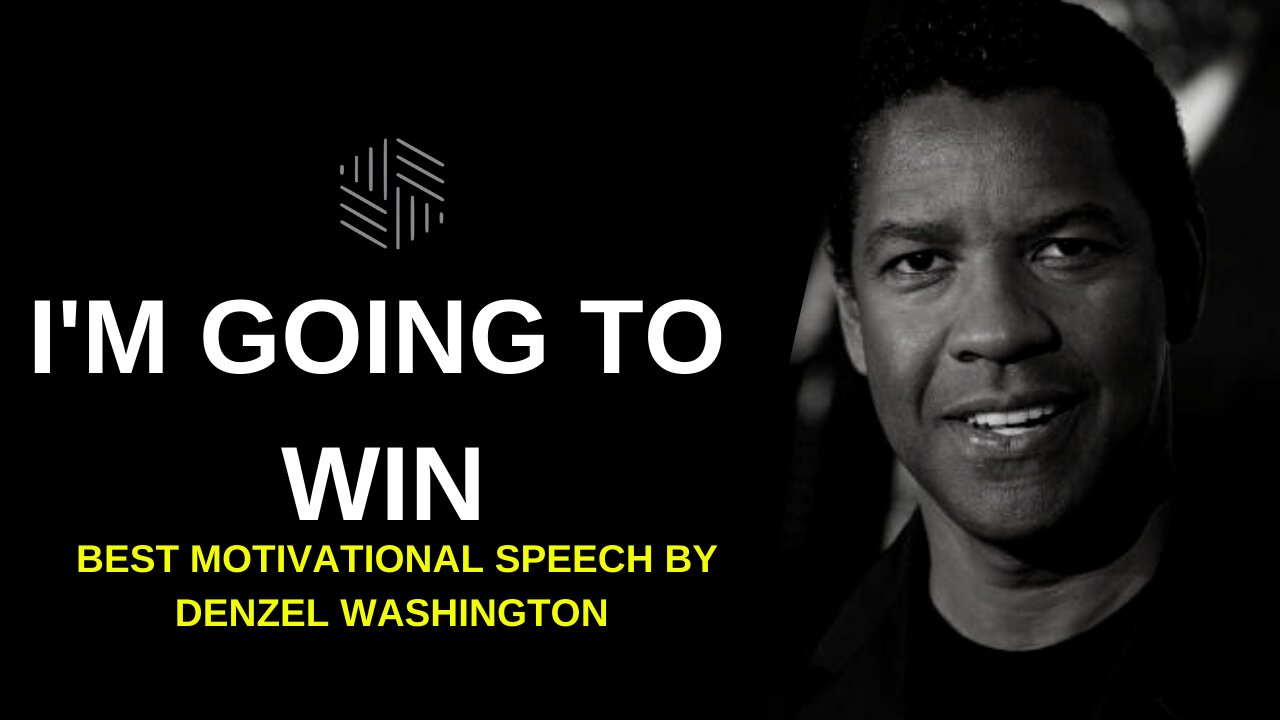 I'M GOING TO WIN

BEST MOTIVATIONAL SPEECH BY DENZEL WASHINGTON